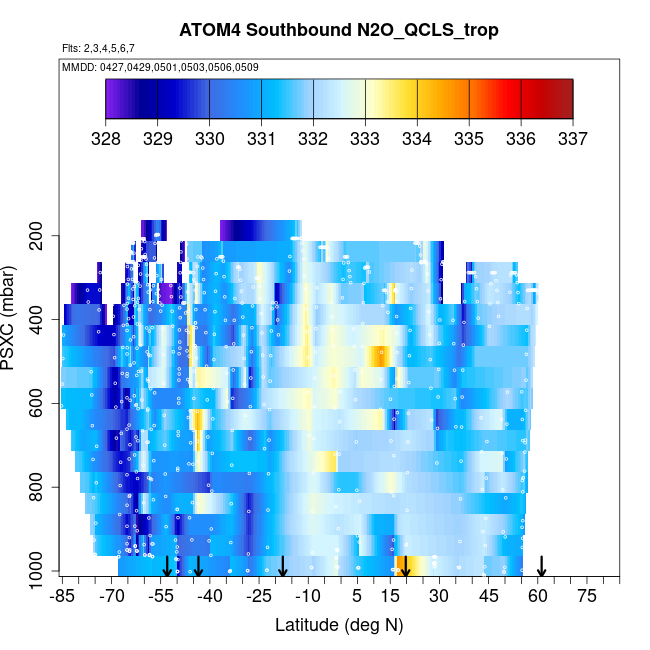 ATOM4 Southbound N2O_QCLS_trop
Flts: 2,3,4,5,6,7
MMDD: 0427,0429,0501,0503,0506,0509

328 329 330 331 332 333 334 335 336 337

PSXC (mbar)
200
400
600
800
1000

-85 -70 -55 -40 -25 -10 5 15 30 45 60 75
Latitude (deg N)